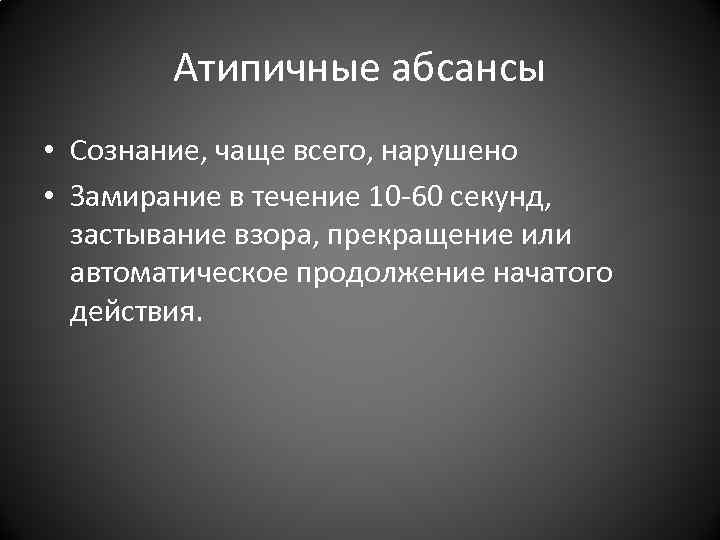 Атипичные абсансы

• Сознание, чаще всего, нарушено
• Замирание в течение 10-60 секунд, застывание взора, прекращение или автоматическое продолжение начатого действия.